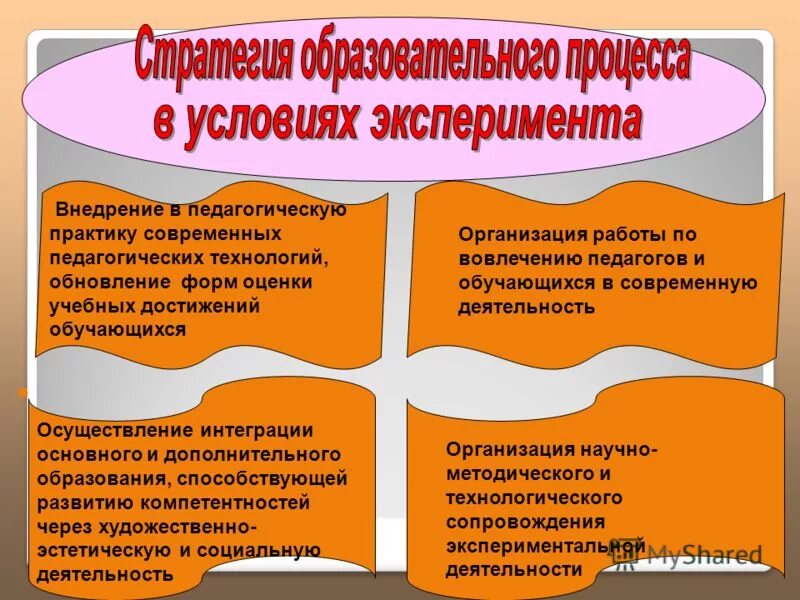 Стратегия образовательного процесса в условиях эксперимента

Внедрение в педагогическую практику современных педагогических технологий, обновление форм оценки учебных достижений обучающихся

Организация работы по вовлечению педагогов и обучающихся в современную деятельность

Осуществление интеграции основного и дополнительного образования, способствующей развитию компетентностей через художественно-эстетическую и социальную деятельность

Организация научно-методического и технологического сопровождения экспериментальной деятельности

MyShared